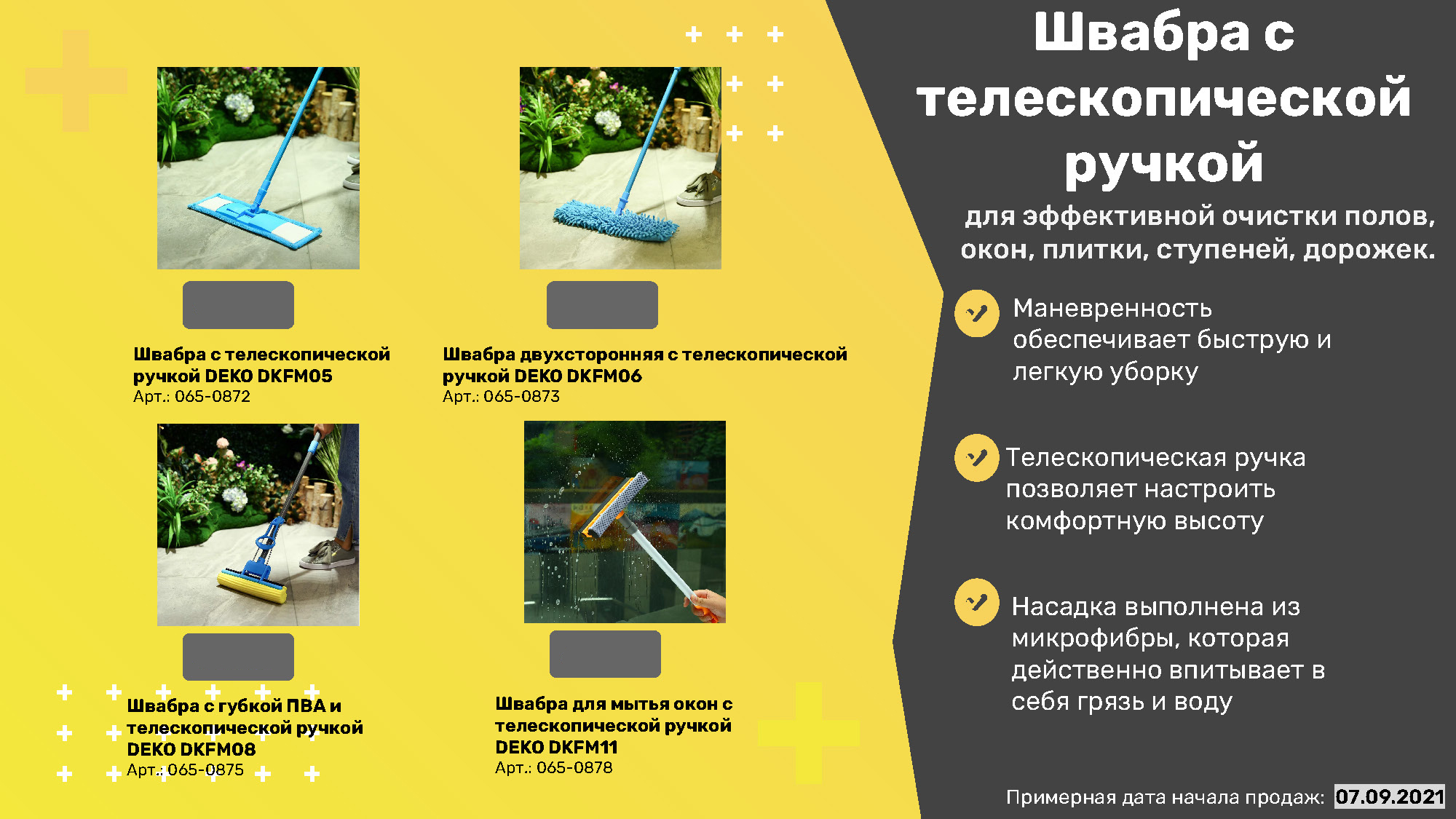 Швабра с телескопической ручкой DEKO DKFM05
Арт.: 065-0872

Швабра двухсторонняя с телескопической ручкой DEKO DKFM06
Арт.: 065-0873

Швабра с губкой ПВА и телескопической ручкой DEKO DKFM08
Арт.: 065-0875

Швабра для мытья окон с телескопической ручкой DEKO DKFM11
Арт.: 065-0878

Швабра с телескопической ручкой

для эффективной очистки полов, окон, плитки, ступеней, дорожек.

Маневренность обеспечивает быструю и легкую уборку

Телескопическая ручка позволяет настроить комфортную высоту

Насадка выполнена из микрофибры, которая действенно впитывает в себя грязь и воду

Примерная дата начала продаж: 07.09.2021